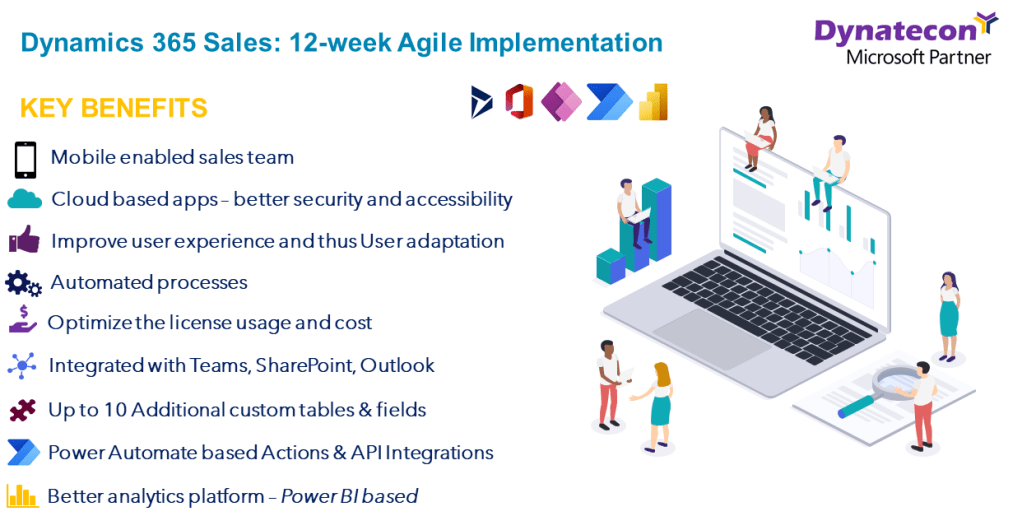 Dynamics 365 Sales: 12-week Agile Implementation

Dynatecon
Microsoft Partner

KEY BENEFITS

Mobile enabled sales team

Cloud based apps – better security and accessibility

Improve user experience and thus User adaptation

Automated processes

Optimize the license usage and cost

Integrated with Teams, SharePoint, Outlook

Up to 10 Additional custom tables & fields

Power Automate based Actions & API Integrations

Better analytics platform – Power BI based